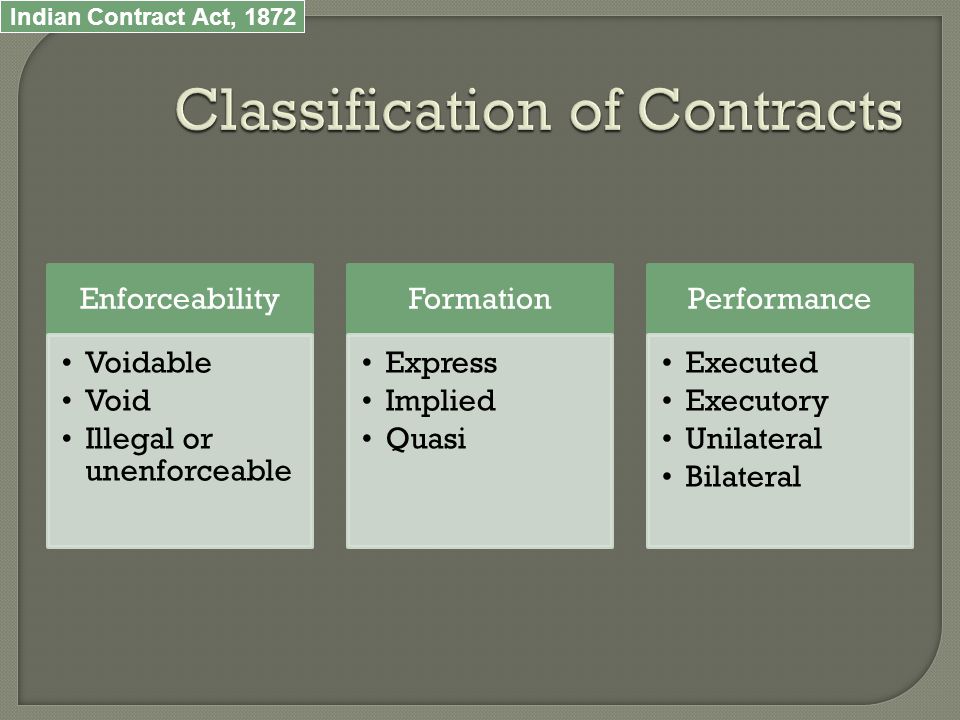 Indian Contract Act, 1872

Classification of Contracts

Enforceability
• Voidable
• Void
• Illegal or unenforceable

Formation
• Express
• Implied
• Quasi

Performance
• Executed
• Executory
• Unilateral
• Bilateral